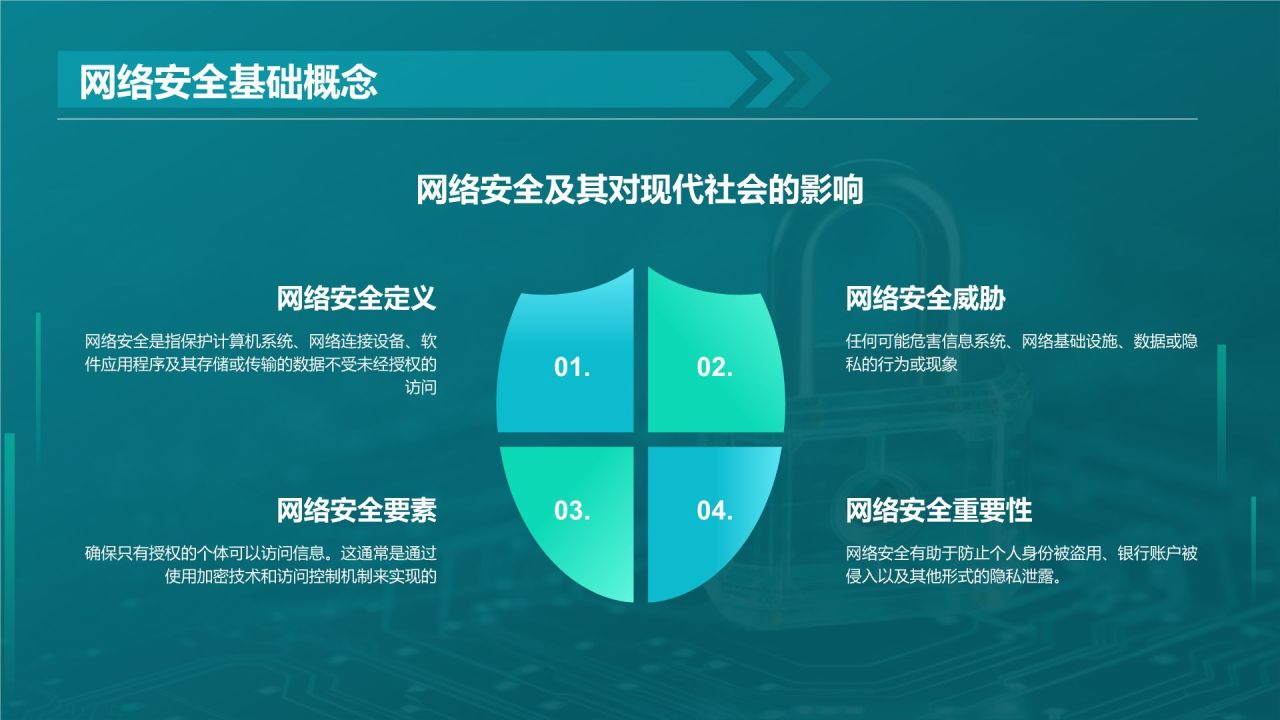 网络安全基础概念

网络安全及其对现代社会的影响

网络安全定义

网络安全是指保护计算机系统、网络连接设备、软件应用程序及其存储或传输的数据不受未经授权的访问

01.

02.

网络安全威胁

任何可能危害信息系统、网络基础设施、数据或隐私的行为或现象

网络安全要素

确保只有授权的个体可以访问信息。这通常是通过使用加密技术和访问控制机制来实现的

03.

04.

网络安全重要性

网络安全有助于防止个人身份被盗用、银行账户被侵入以及其他形式的隐私泄露。